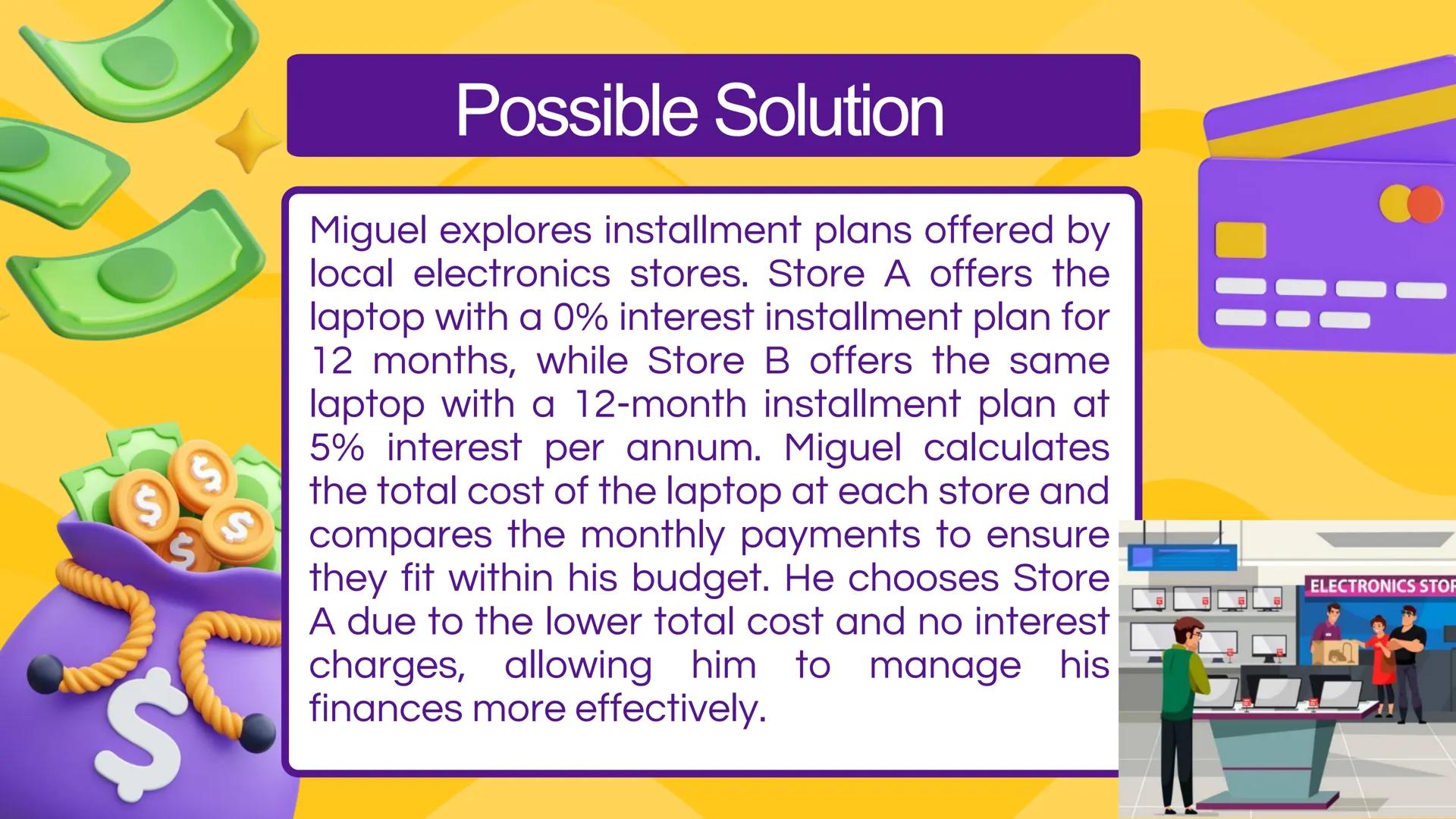 Possible Solution

Miguel explores installment plans offered by local electronics stores. Store A offers the laptop with a 0% interest installment plan for 12 months, while Store B offers the same laptop with a 12-month installment plan at 5% interest per annum. Miguel calculates the total cost of the laptop at each store and compares the monthly payments to ensure they fit within his budget. He chooses Store A due to the lower total cost and no interest charges, allowing him to manage his finances more effectively.

ELECTRONICS STOR